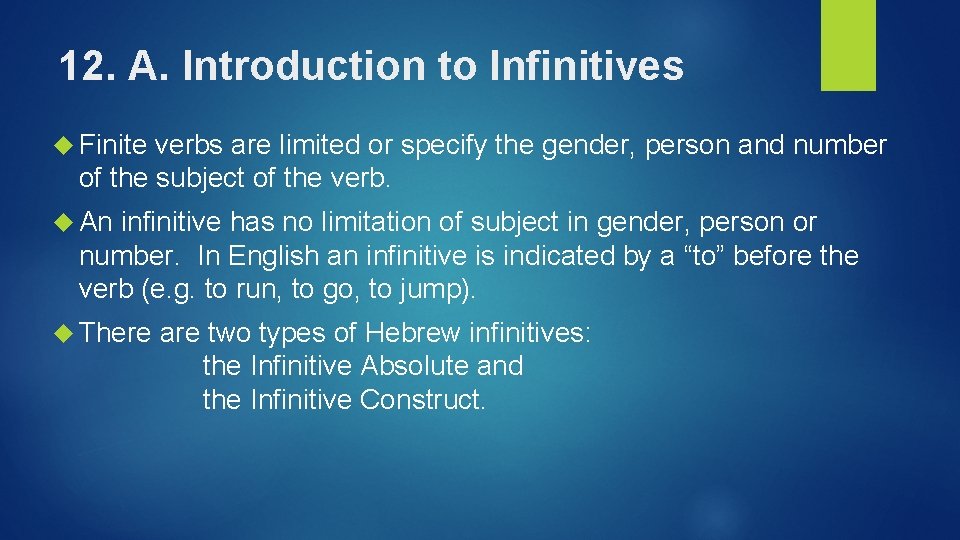 12. A. Introduction to Infinitives

Finite verbs are limited or specify the gender, person and number of the subject of the verb.

An infinitive has no limitation of subject in gender, person or number. In English an infinitive is indicated by a “to” before the verb (e.g. to run, to go, to jump).

There are two types of Hebrew infinitives:
the Infinitive Absolute and
the Infinitive Construct.